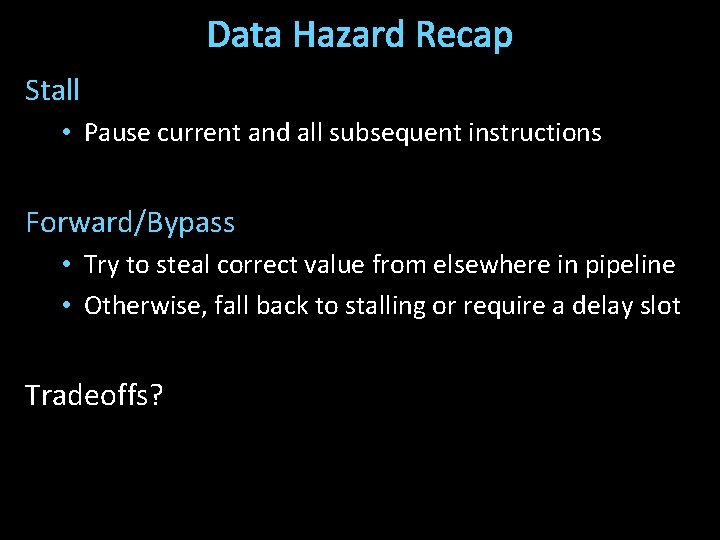 Data Hazard Recap

Stall

• Pause current and all subsequent instructions

Forward/Bypass

• Try to steal correct value from elsewhere in pipeline
• Otherwise, fall back to stalling or require a delay slot

Tradeoffs?